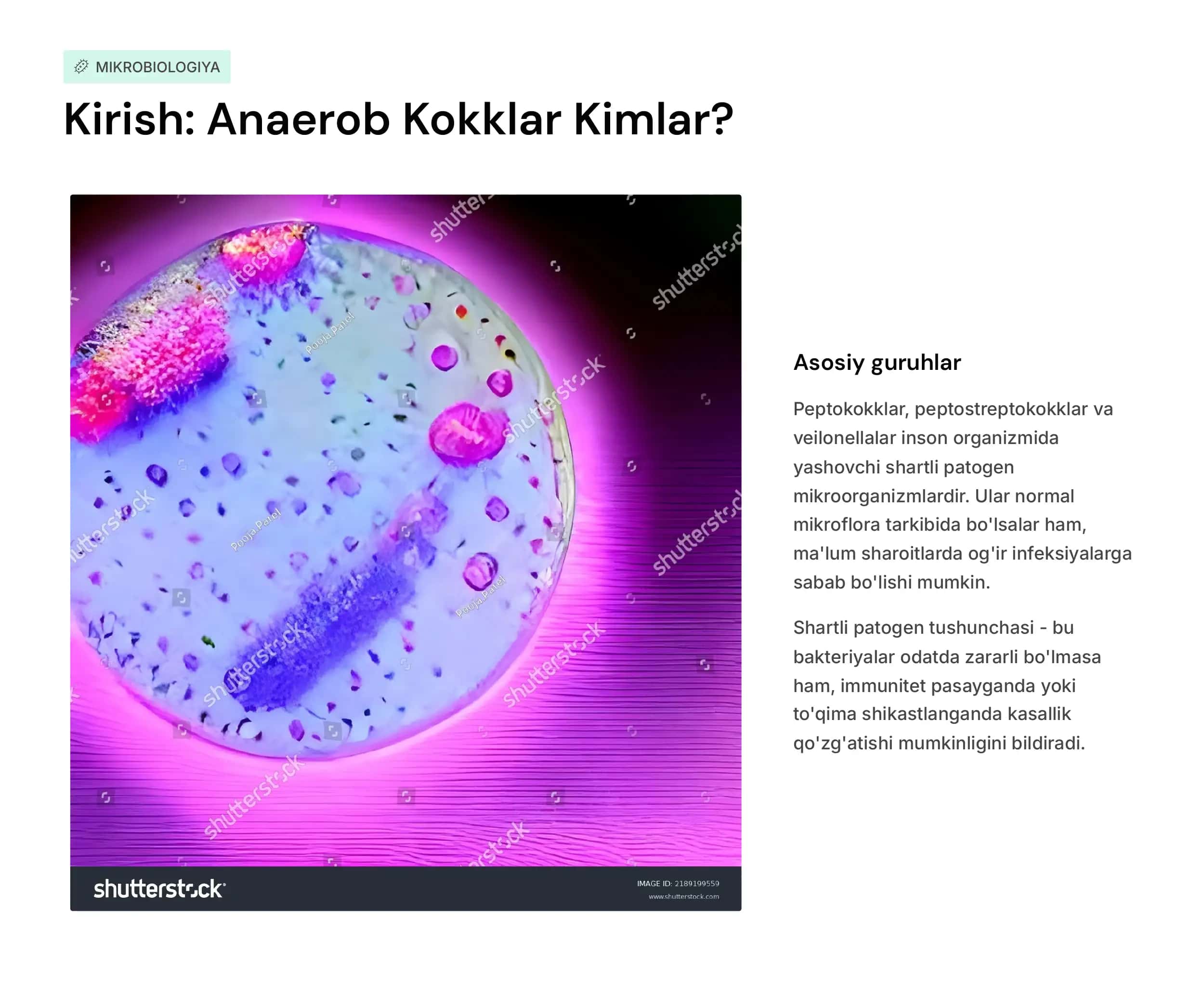 MIKROBIOLOGIYA

Kirish: Anaerob Kokklar Kimlar?

shutterstock

Pooja.Patel

shutterstock

IMAGE ID: 2189199559
www.shutterstock.com

Asosiy guruhlar

Peptokokklar, peptostreptokokklar va veilonellalar inson organizmida yashovchi shartli patogen mikroorganizmlardir. Ular normal mikroflora tarkibida bo'lsalar ham, ma'lum sharoitlarda og'ir infeksiyalarga sabab bo'lishi mumkin.

Shartli patogen tushunchasi - bu bakteriyalar odatda zararli bo'lmasa ham, immunitet pasayganda yoki to'qima shikastlanganda kasallik qo'zg'atishi mumkinligini bildiradi.